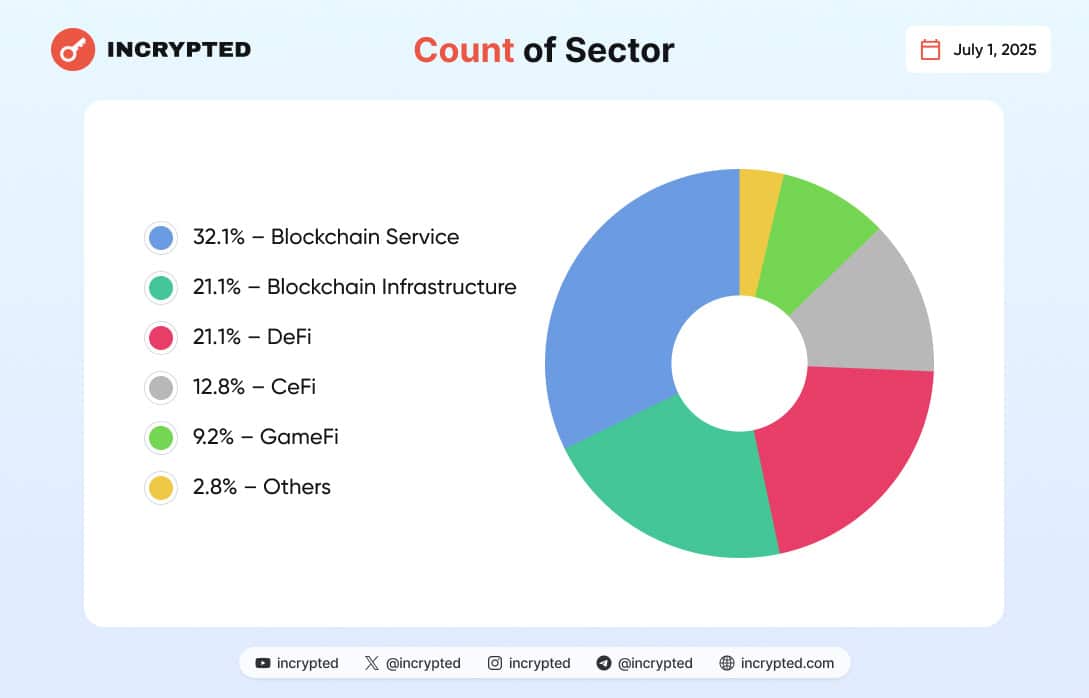 INCRYPTED

Count of Sector

July 1, 2025

32.1% – Blockchain Service
21.1% – Blockchain Infrastructure
21.1% – DeFi
12.8% – CeFi
9.2% – GameFi
2.8% – Others

incrypted @incrypted incrypted @incrypted incrypted.com